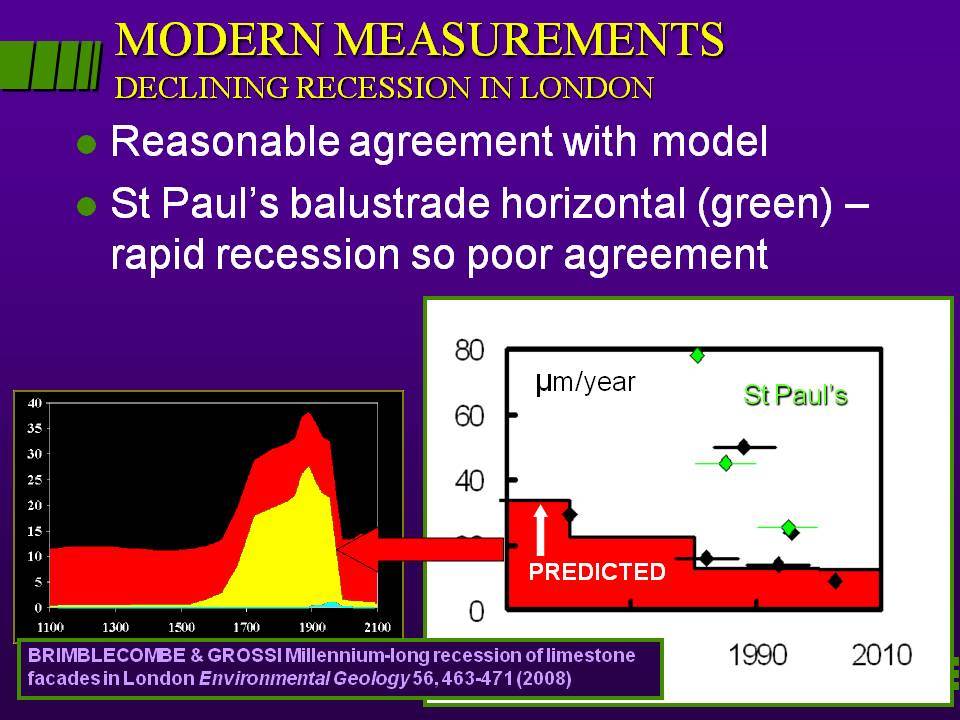 MODERN MEASUREMENTS
DECLINING RECESSION IN LONDON

Reasonable agreement with model

St Paul's balustrade horizontal (green) – rapid recession so poor agreement

40
35
30
25
20
15
10
5
0
1100 1300 1500 1700 1900 2100

80
60
40
0
μm/year
St Paul's
PREDICTED
1990 2010

BRIMBLECOMBE & GROSSI Millennium-long recession of limestone facades in London Environmental Geology 56, 463-471 (2008)